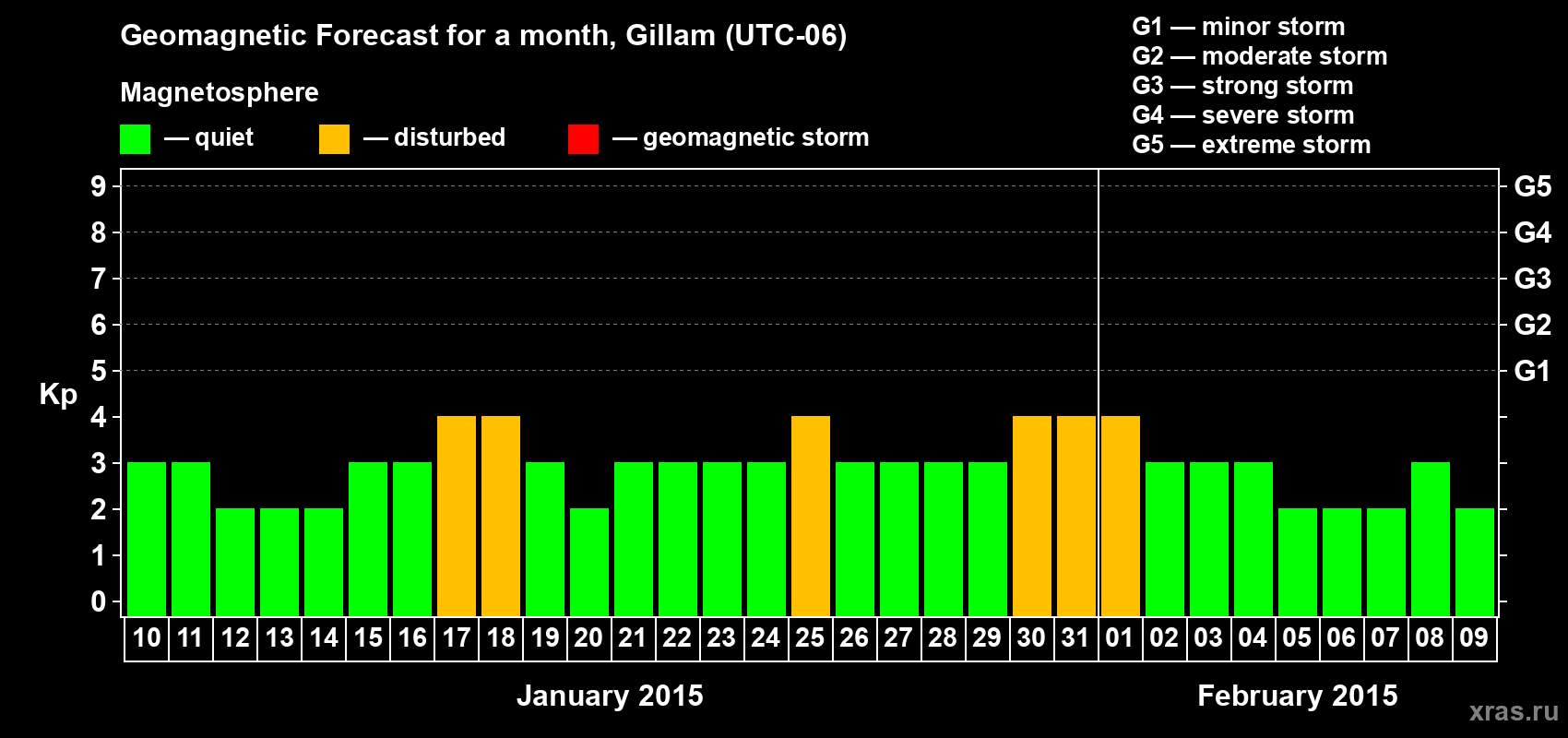 Geomagnetic Forecast for a month, Gillam (UTC-06)

Magnetosphere

— quiet — disturbed — geomagnetic storm

G1 — minor storm
G2 — moderate storm
G3 — strong storm
G4 — severe storm
G5 — extreme storm

Kp

9 8 7 6 5 4 3 2 1 0

G5 G4 G3 G2 G1

10 11 12 13 14 15 16 17 18 19 20 21 22 23 24 25 26 27 28 29 30 31 01 02 03 04 05 06 07 08 09

January 2015

February 2015

xras.ru